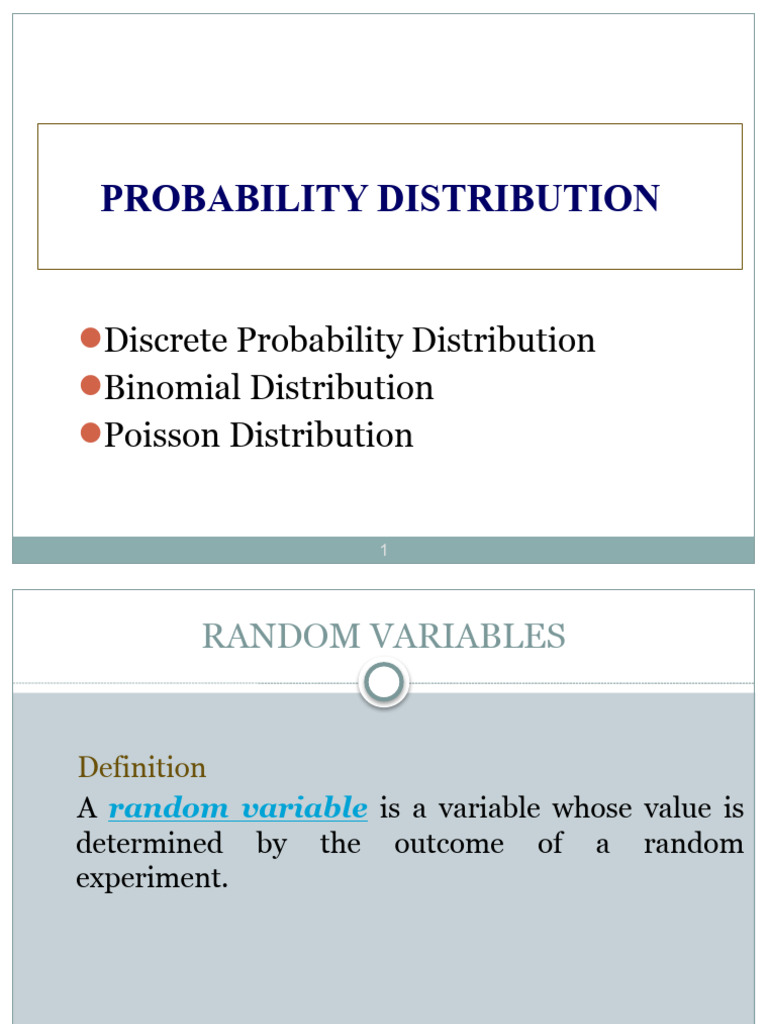 PROBABILITY DISTRIBUTION

Discrete Probability Distribution
Binomial Distribution
Poisson Distribution

1

RANDOM VARIABLES

Definition

A random variable is a variable whose value is determined by the outcome of a random experiment.